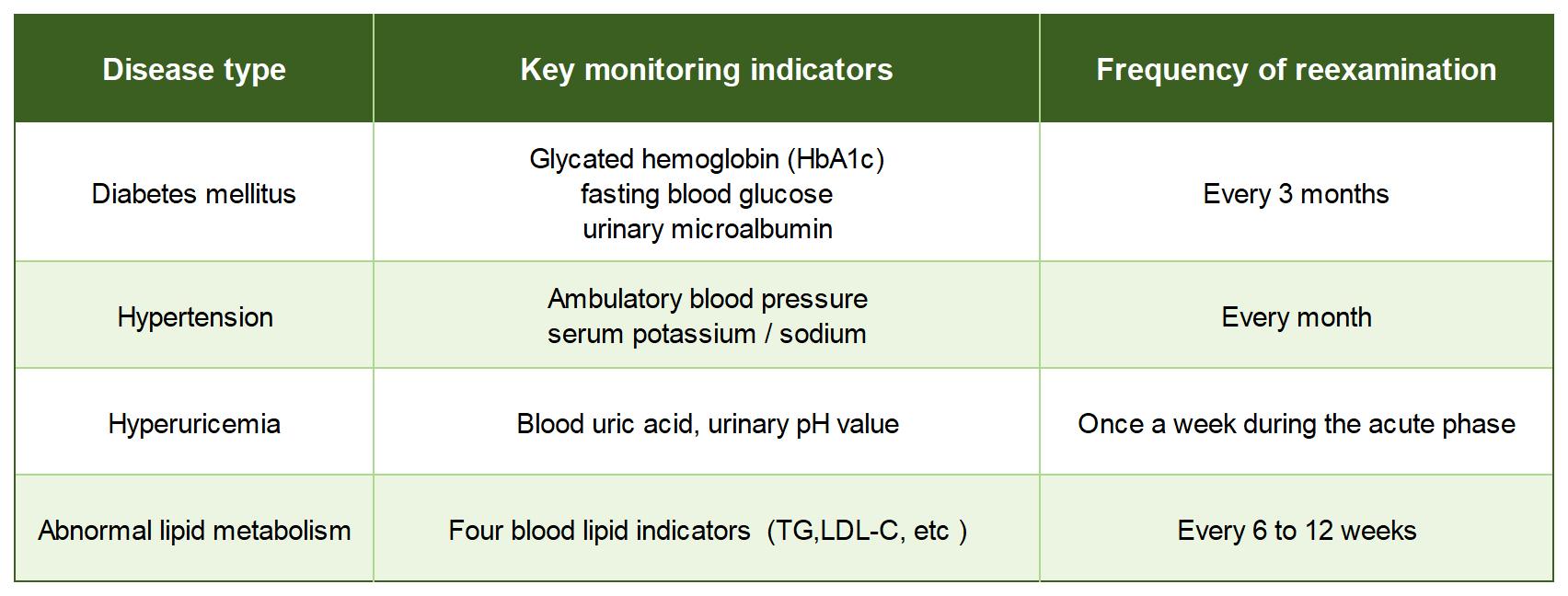 | Disease type | Key monitoring indicators | Frequency of reexamination |
|---|---|---|
| Diabetes mellitus | Glycated hemoglobin (HbA1c) fasting blood glucose urinary microalbumin | Every 3 months |
| Hypertension | Ambulatory blood pressure serum potassium / sodium | Every month |
| Hyperuricemia | Blood uric acid, urinary pH value | Once a week during the acute phase |
| Abnormal lipid metabolism | Four blood lipid indicators (TG,LDL-C, etc ) | Every 6 to 12 weeks |